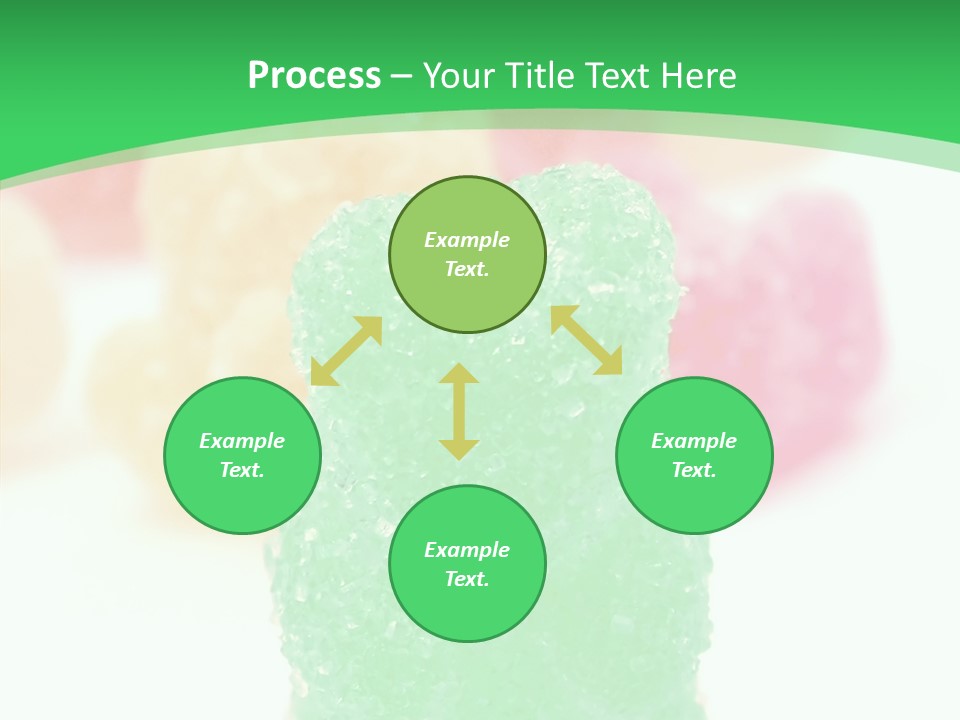 Process – Your Title Text Here

Example Text.

Example Text.

Example Text.

Example Text.